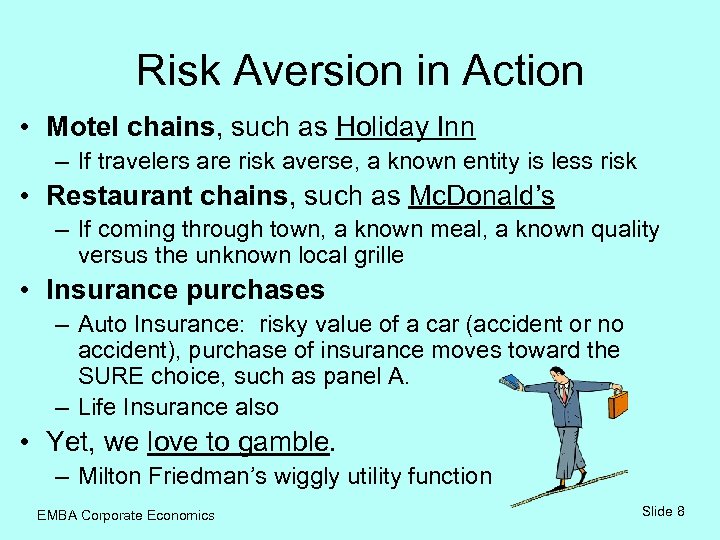 Risk Aversion in Action

• Motel chains, such as Holiday Inn
– If travelers are risk averse, a known entity is less risk
• Restaurant chains, such as McDonald's
– If coming through town, a known meal, a known quality versus the unknown local grille
• Insurance purchases
– Auto Insurance: risky value of a car (accident or no accident), purchase of insurance moves toward the SURE choice, such as panel A.
– Life Insurance also
• Yet, we love to gamble.
– Milton Friedman's wiggly utility function

EMBA Corporate Economics

Slide 8